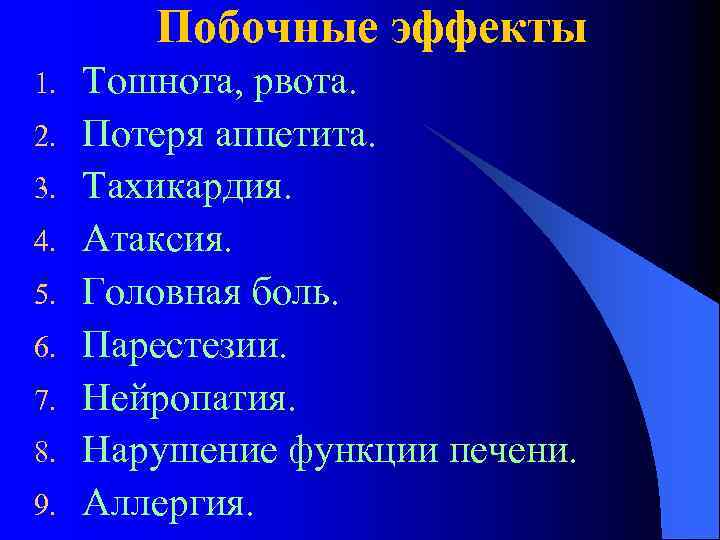 Побочные эффекты

1. Тошнота, рвота.
2. Потеря аппетита.
3. Тахикардия.
4. Атаксия.
5. Головная боль.
6. Парестезии.
7. Нейропатия.
8. Нарушение функции печени.
9. Аллергия.